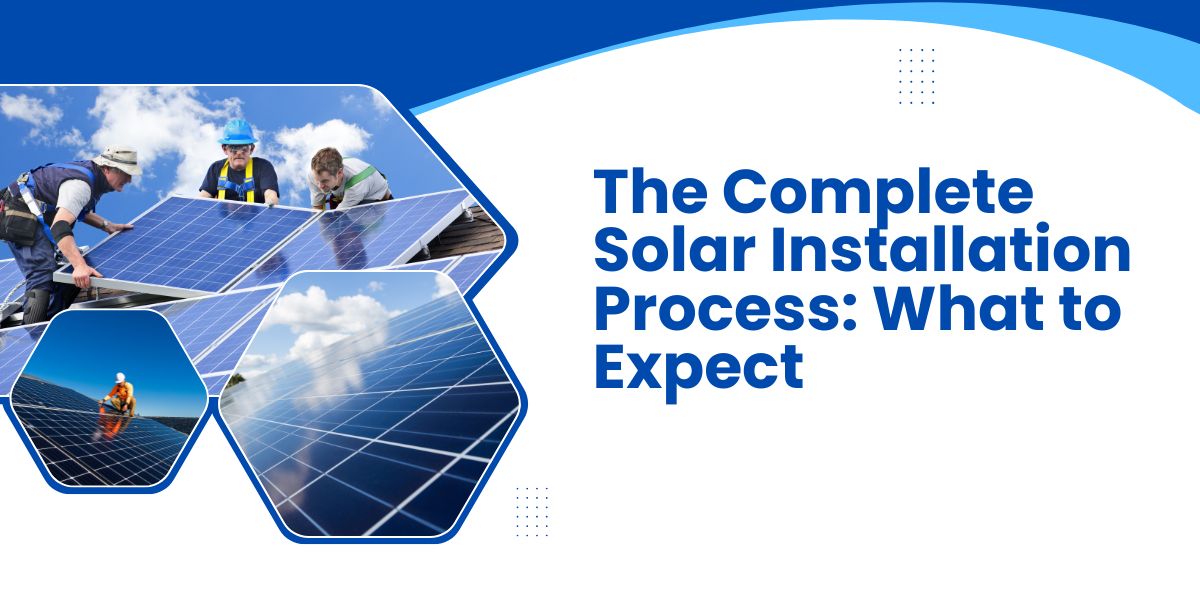 The Complete Solar Installation Process: What to Expect